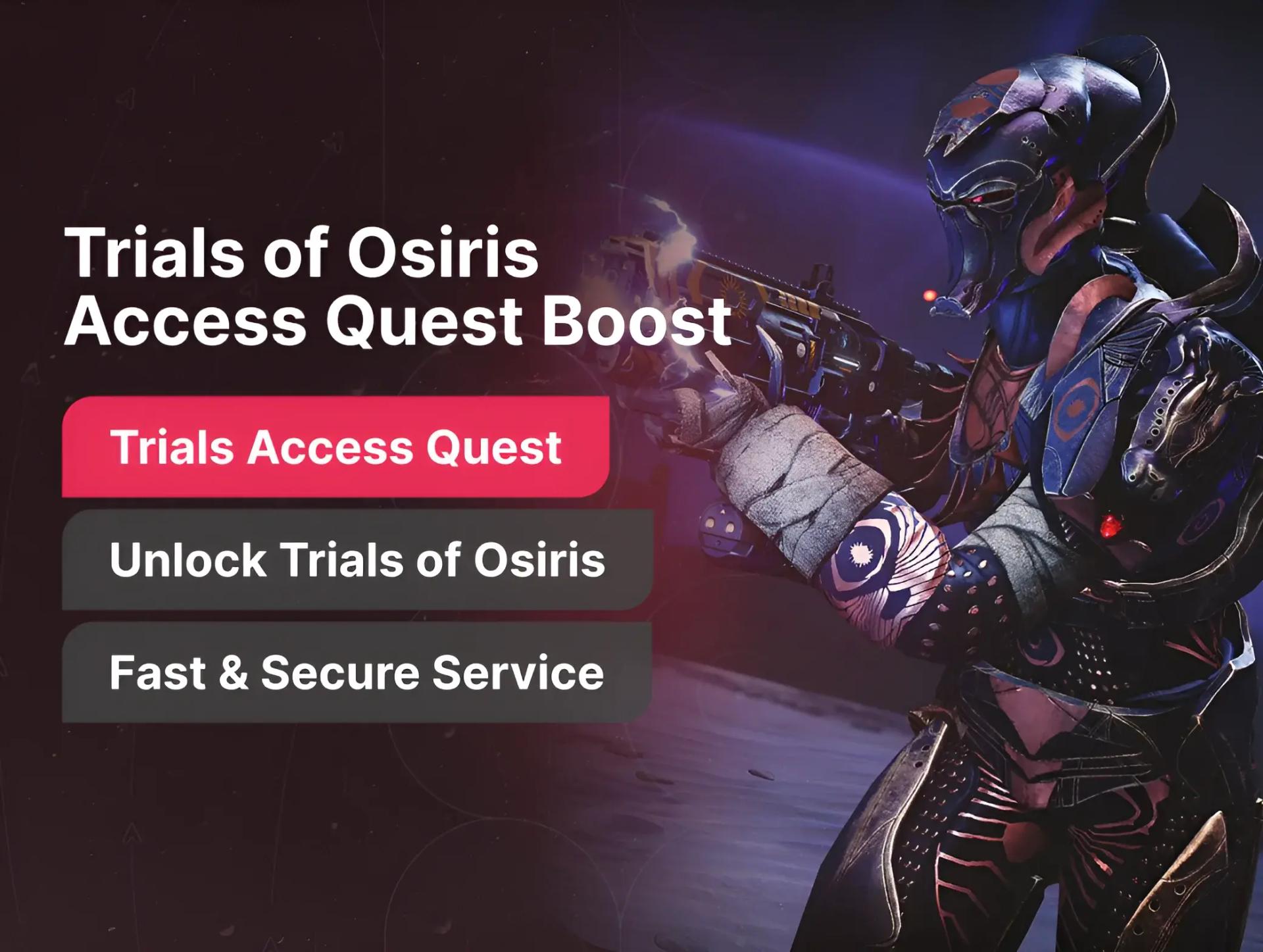 Trials of Osiris
Access Quest Boost

Trials Access Quest

Unlock Trials of Osiris

Fast & Secure Service